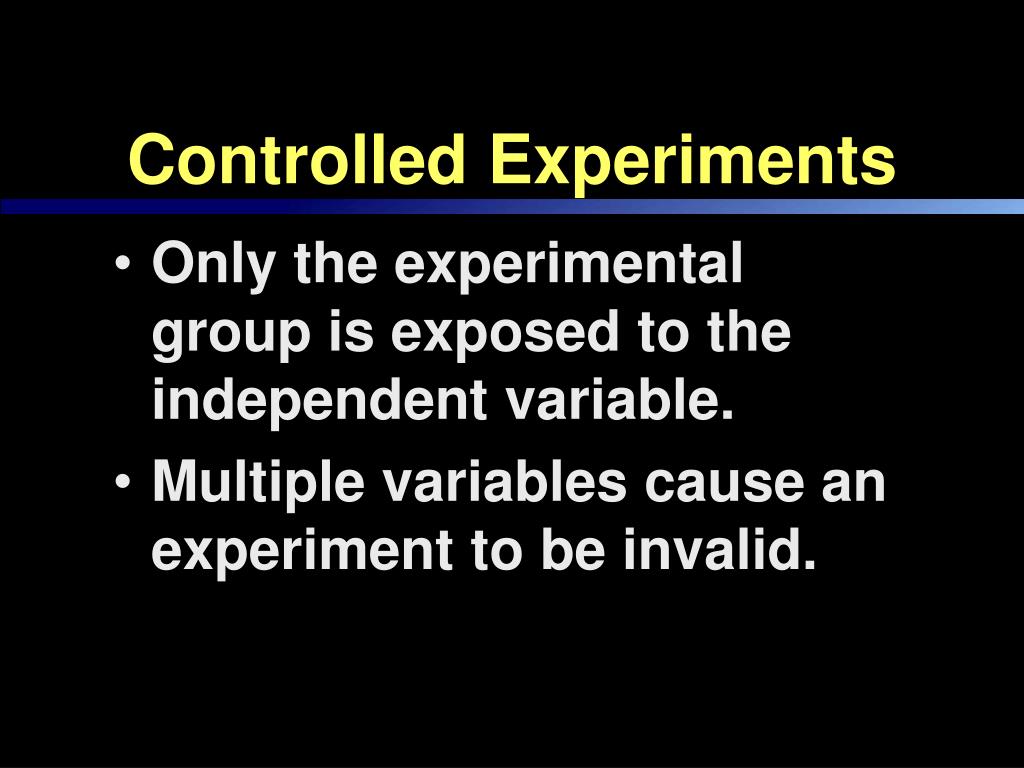 Controlled Experiments

• Only the experimental group is exposed to the independent variable.
• Multiple variables cause an experiment to be invalid.